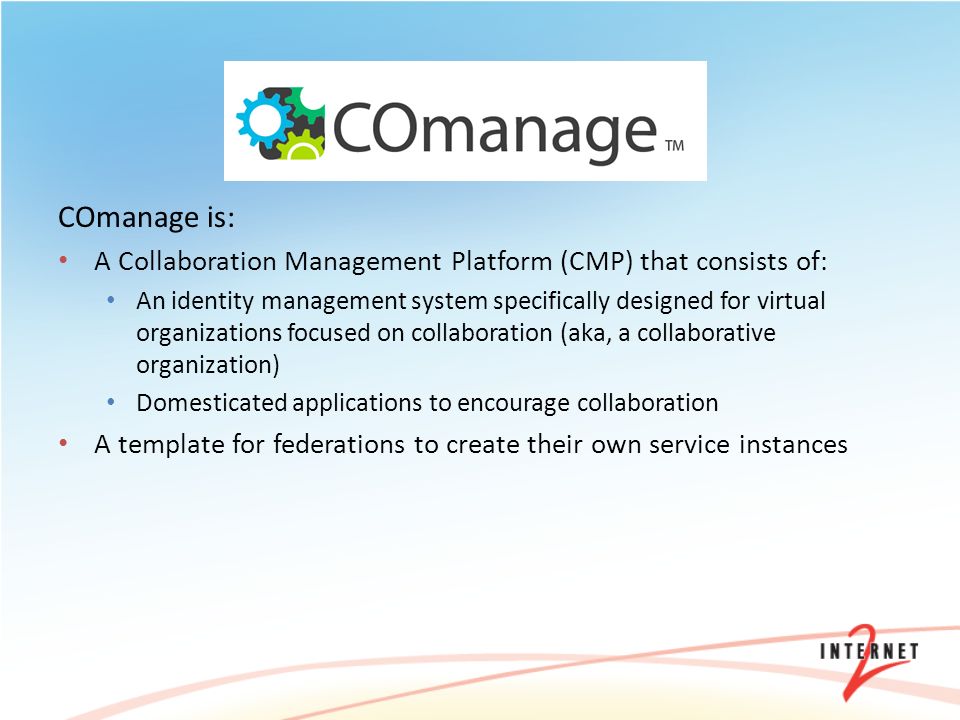 COmanage™

COmanage is:

• A Collaboration Management Platform (CMP) that consists of:
  • An identity management system specifically designed for virtual organizations focused on collaboration (aka, a collaborative organization)
  • Domesticated applications to encourage collaboration
• A template for federations to create their own service instances

INTERNET 2